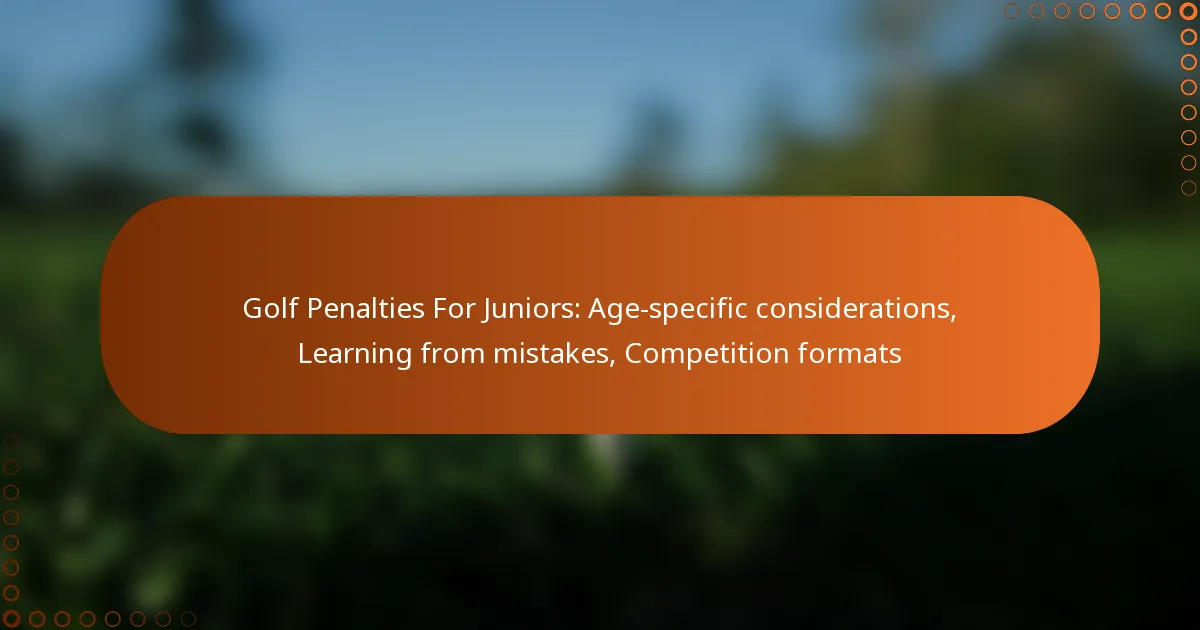 Golf Penalties For Juniors: Age-specific considerations, Learning from mistakes, Competition formats